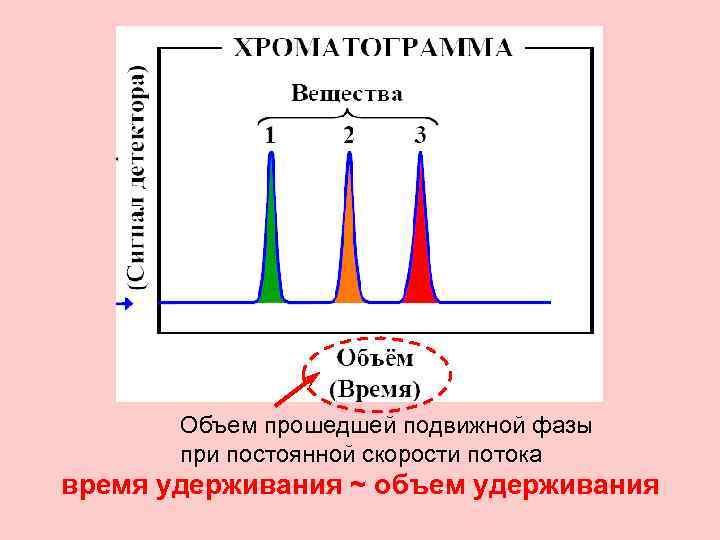 ХРОМАТОГРАММА

(Сигнал детектора)

Вещества

1

2

3

Объём
(Время)

Объем прошедшей подвижной фазы при постоянной скорости потока

время удерживания ~ объем удерживания